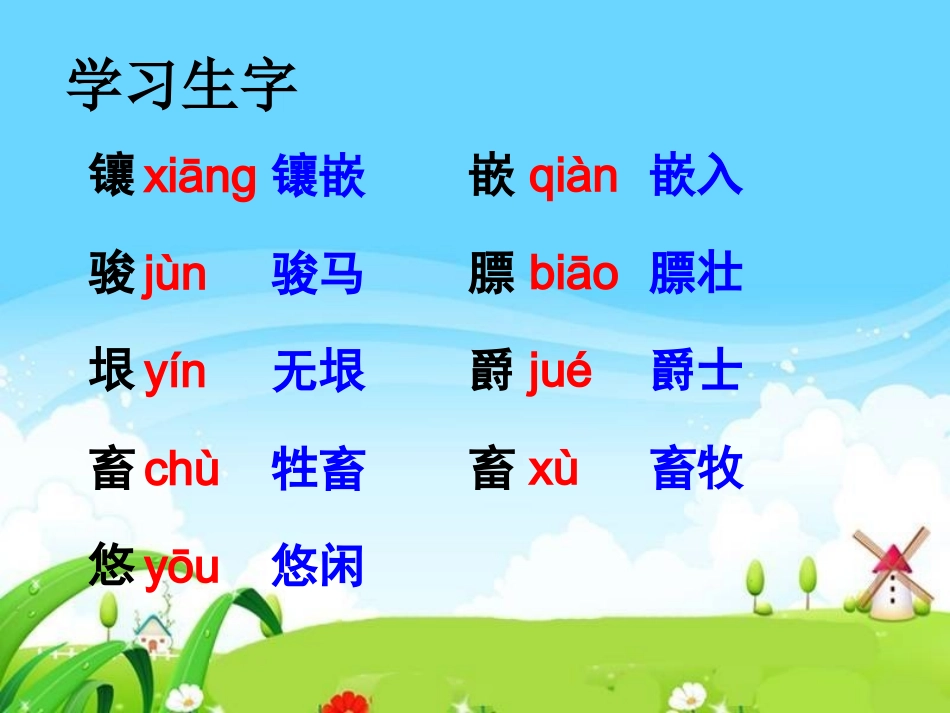 学习生字

镶 xiāng 镶嵌
骏 jùn 骏马
垠 yín 无垠
畜 chù 牲畜
悠 yōu 悠闲

嵌 qiàn 嵌入
膘 biāo 膘壮
爵 jué 爵士
畜 xù 畜牧